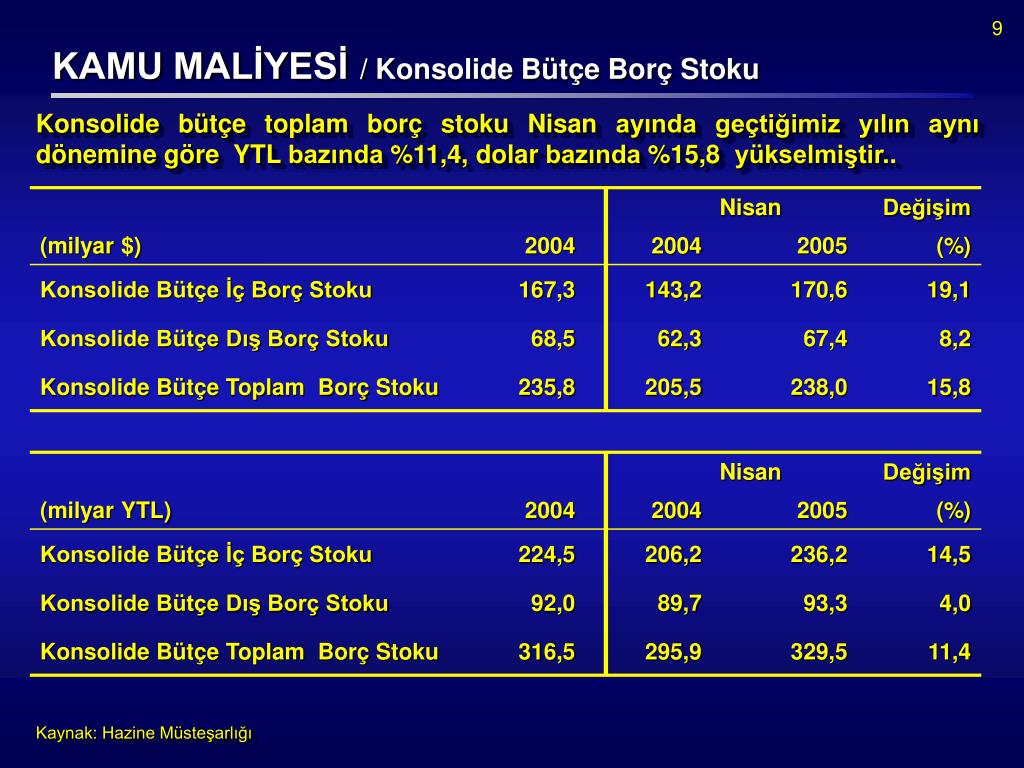 9

KAMU MALİYESİ / Konsolide Bütçe Borç Stoku

Konsolide bütçe toplam borç stoku Nisan ayında geçtiğimiz yılın aynı dönemine göre YTL bazında %11,4, dolar bazında %15,8 yükselmiştir..

| | | Nisan | | Değişim |
|---|---|---|---|---|
| (milyar $) | 2004 | 2004 | 2005 | (%) |
| Konsolide Bütçe İç Borç Stoku | 167,3 | 143,2 | 170,6 | 19,1 |
| Konsolide Bütçe Dış Borç Stoku | 68,5 | 62,3 | 67,4 | 8,2 |
| Konsolide Bütçe Toplam Borç Stoku | 235,8 | 205,5 | 238,0 | 15,8 |

| | | Nisan | | Değişim |
|---|---|---|---|---|
| (milyar YTL) | 2004 | 2004 | 2005 | (%) |
| Konsolide Bütçe İç Borç Stoku | 224,5 | 206,2 | 236,2 | 14,5 |
| Konsolide Bütçe Dış Borç Stoku | 92,0 | 89,7 | 93,3 | 4,0 |
| Konsolide Bütçe Toplam Borç Stoku | 316,5 | 295,9 | 329,5 | 11,4 |

Kaynak: Hazine Müsteşarlığı